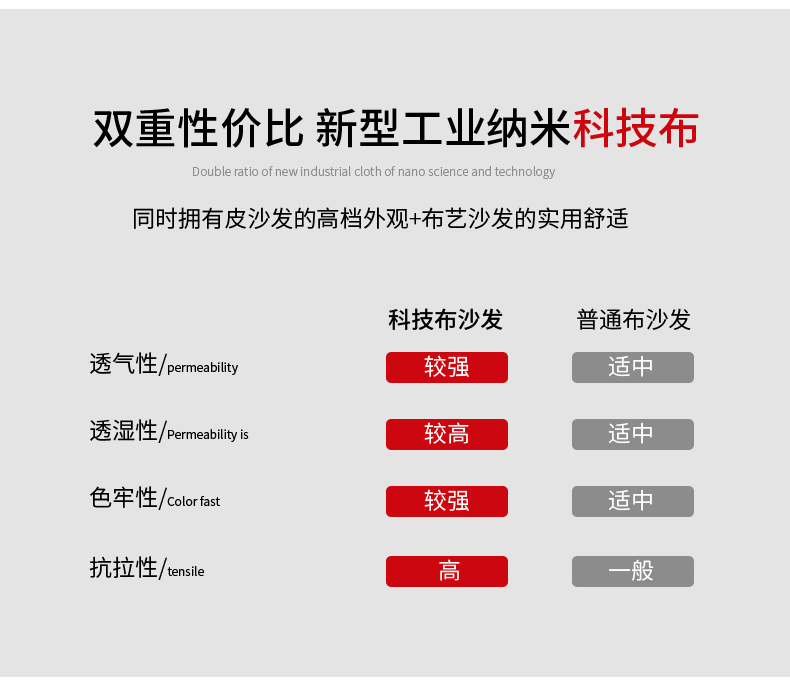 双重性价比 新型工业纳米科技布

Double ratio of new industrial cloth of nano science and technology

同时拥有皮沙发的高档外观+布艺沙发的实用舒适

|  | 科技布沙发 | 普通布沙发 |
|---|---|---|
| 透气性/permeability | 较强 | 适中 |
| 透湿性/Permeability is | 较高 | 适中 |
| 色牢性/Color fast | 较强 | 适中 |
| 抗拉性/tensile | 高 | 一般 |